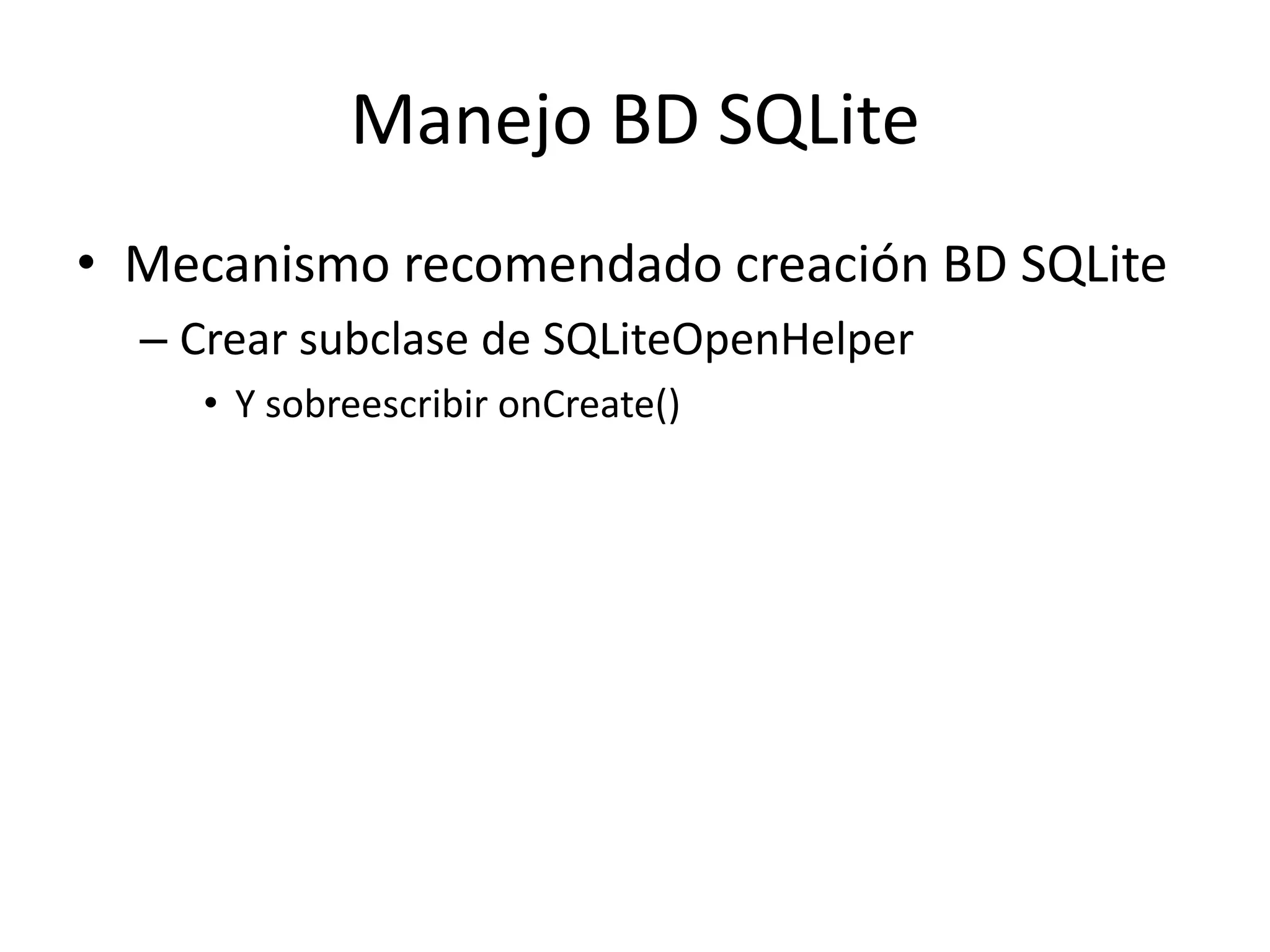 Manejo BD SQLite

• Mecanismo recomendado creación BD SQLite
– Crear subclase de SQLiteOpenHelper
• Y sobreescribir onCreate()